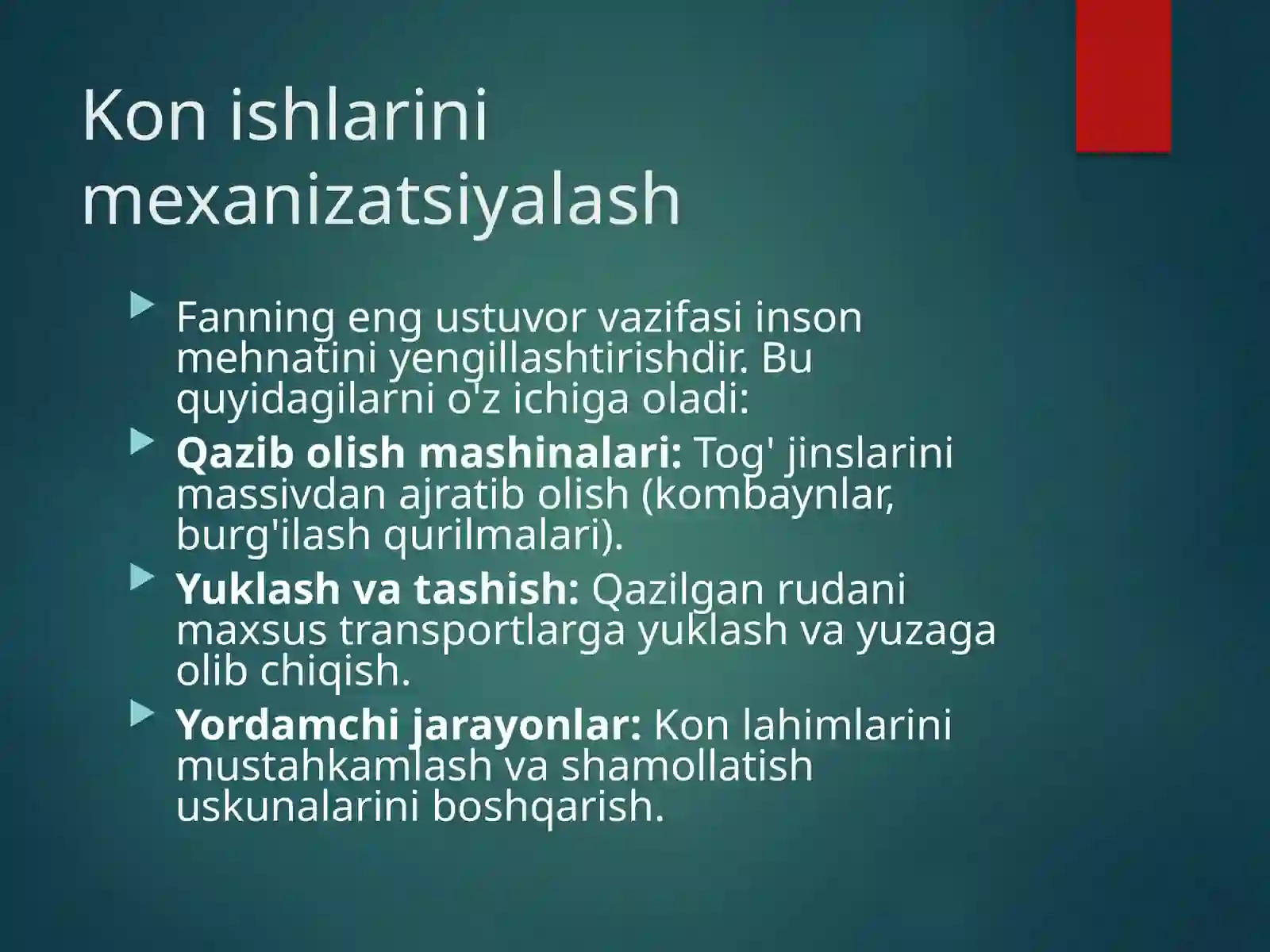 Kon ishlarini mexanizatsiyalash

Fanning eng ustuvor vazifasi inson mehnatini yengillashtirishdir. Bu quyidagilarni o'z ichiga oladi:

Qazib olish mashinalari: Tog' jinslarini massivdan ajratib olish (kombaynlar, burg'ilash qurilmalari).

Yuklash va tashish: Qazilgan rudani maxsus transportlarga yuklash va yuzaga olib chiqish.

Yordamchi jarayonlar: Kon lahimlarini mustahkamlash va shamollatish uskunalarini boshqarish.